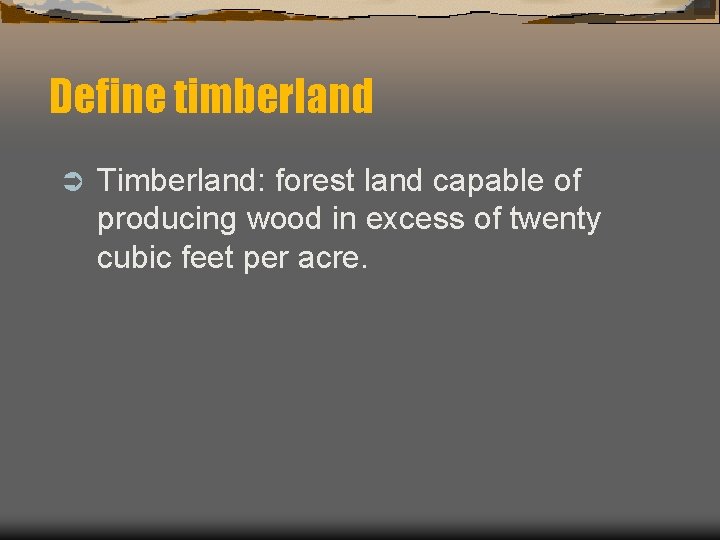 Define timberland

➲ Timberland: forest land capable of producing wood in excess of twenty cubic feet per acre.